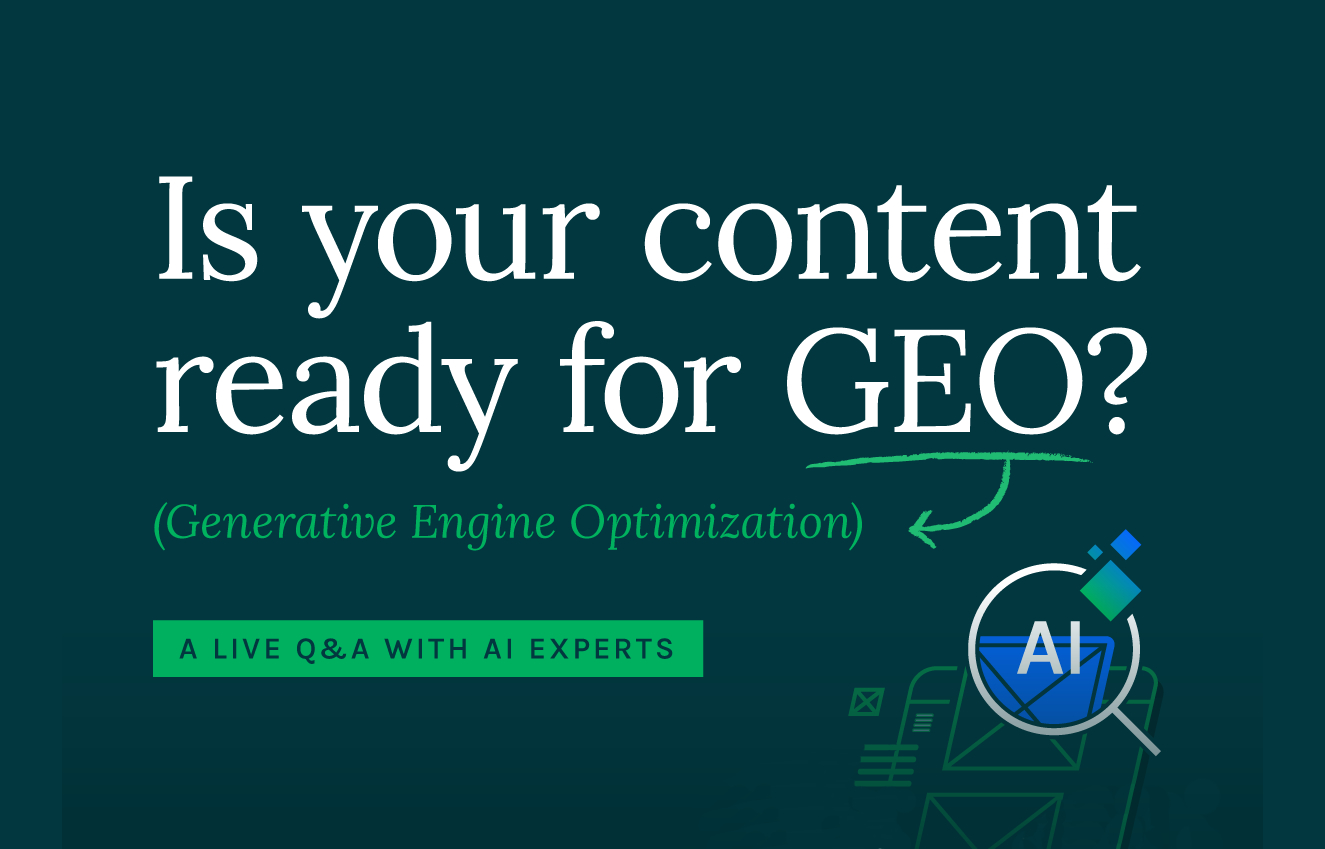 Is your content ready for GEO?

(Generative Engine Optimization)

A LIVE Q&A WITH AI EXPERTS

AI